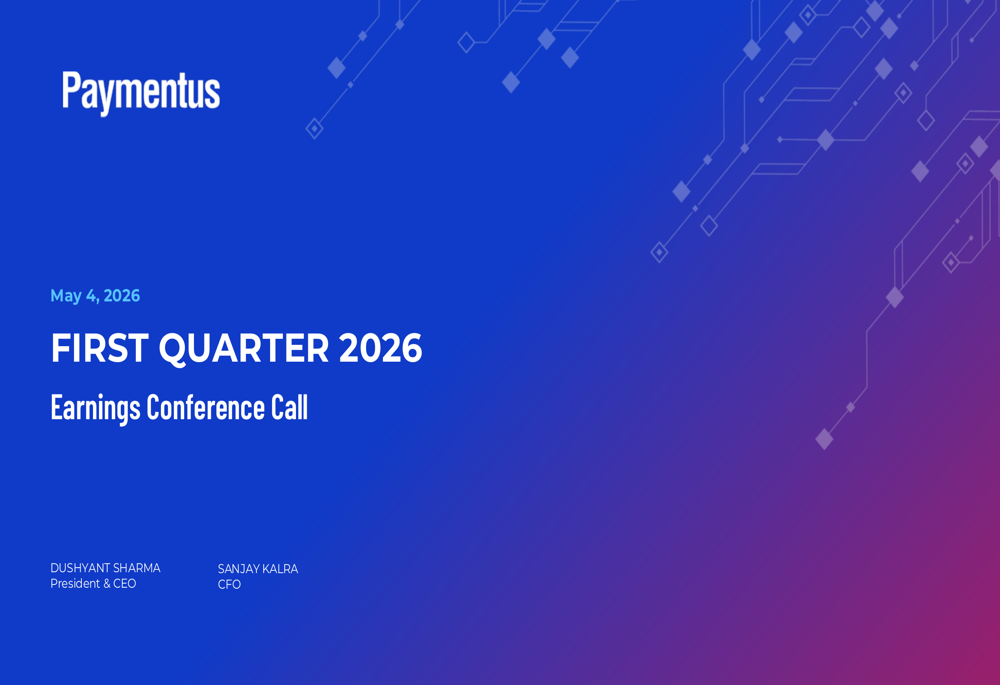 Paymentus

May 4, 2026

FIRST QUARTER 2026

Earnings Conference Call

DUSHYANT SHARMA
President & CEO

SANJAY KALRA
CFO